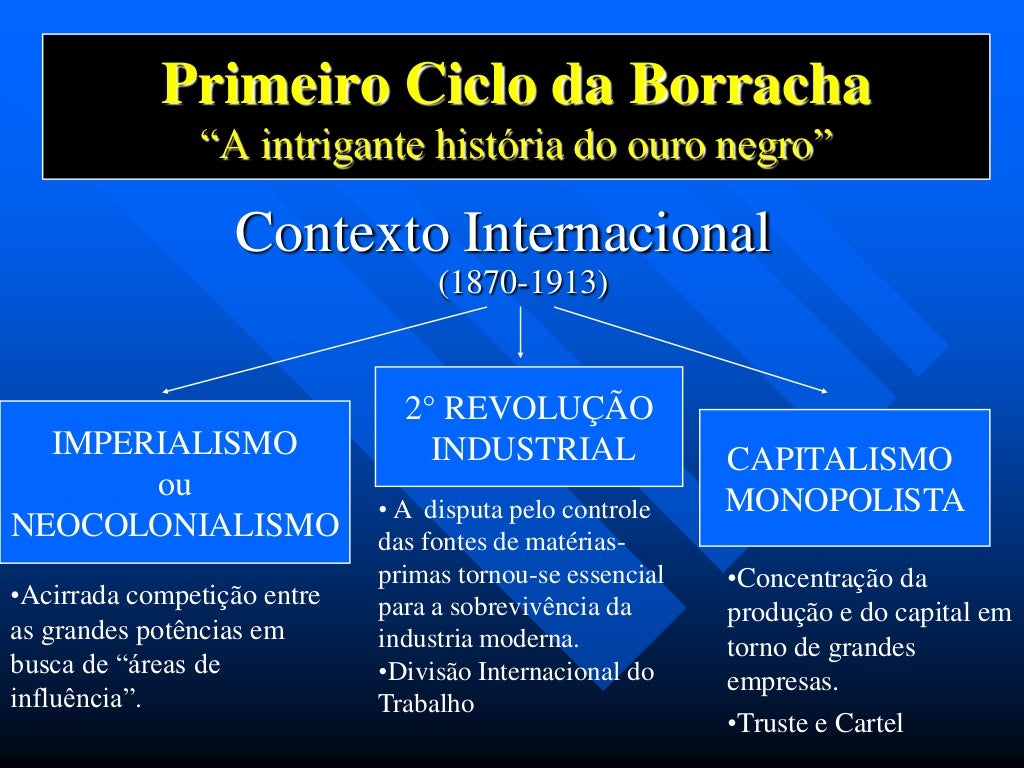 Primeiro Ciclo da Borracha
“A intrigante história do ouro negro”

Contexto Internacional
(1870-1913)

IMPERIALISMO
ou
NEOCOLONIALISMO

•Acirrada competição entre as grandes potências em busca de “áreas de influência”.

2° REVOLUÇÃO INDUSTRIAL

• A disputa pelo controle das fontes de matérias-primas tornou-se essencial para a sobrevivência da industria moderna.
•Divisão Internacional do Trabalho

CAPITALISMO MONOPOLISTA

•Concentração da produção e do capital em torno de grandes empresas.
•Truste e Cartel